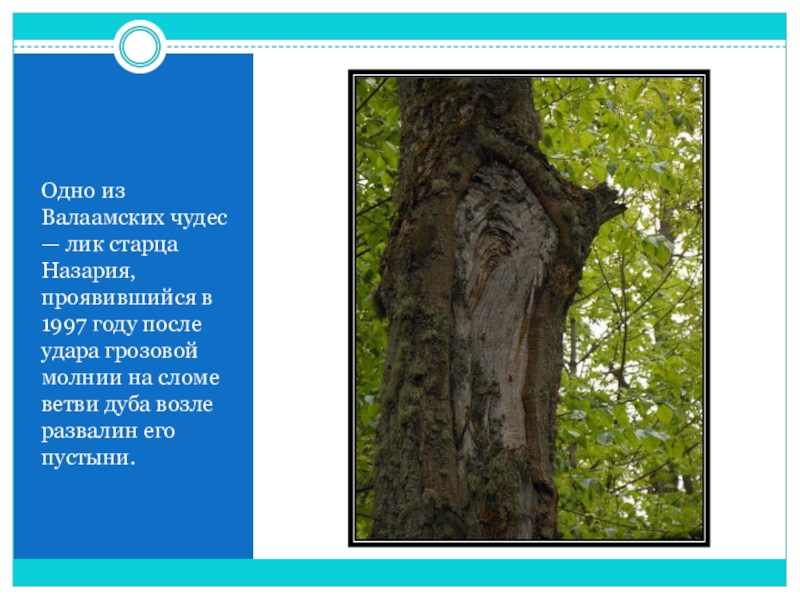 Одно из Валаамских чудес — лик старца Назария, проявившийся в 1997 году после удара грозовой молнии на сломе ветви дуба возле развалин его пустыни.